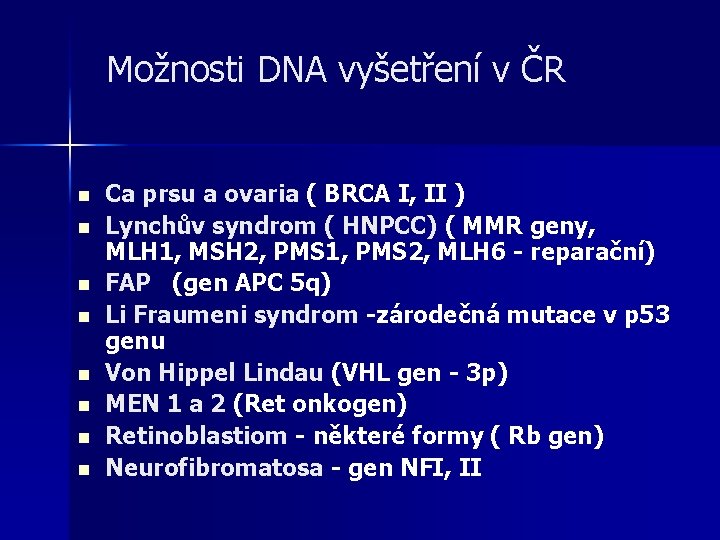 Možnosti DNA vyšetření v ČR

- Ca prsu a ovaria ( BRCA I, II )
- Lynchův syndrom ( HNPCC) ( MMR geny, MLH1, MSH2, PMS1, PMS2, MLH6 - reparační)
- FAP (gen APC 5q)
- Li Fraumeni syndrom -zárodečná mutace v p53 genu
- Von Hippel Lindau (VHL gen - 3p)
- MEN 1 a 2 (Ret onkogen)
- Retinoblastiom - některé formy ( Rb gen)
- Neurofibromatosa - gen NFI, II